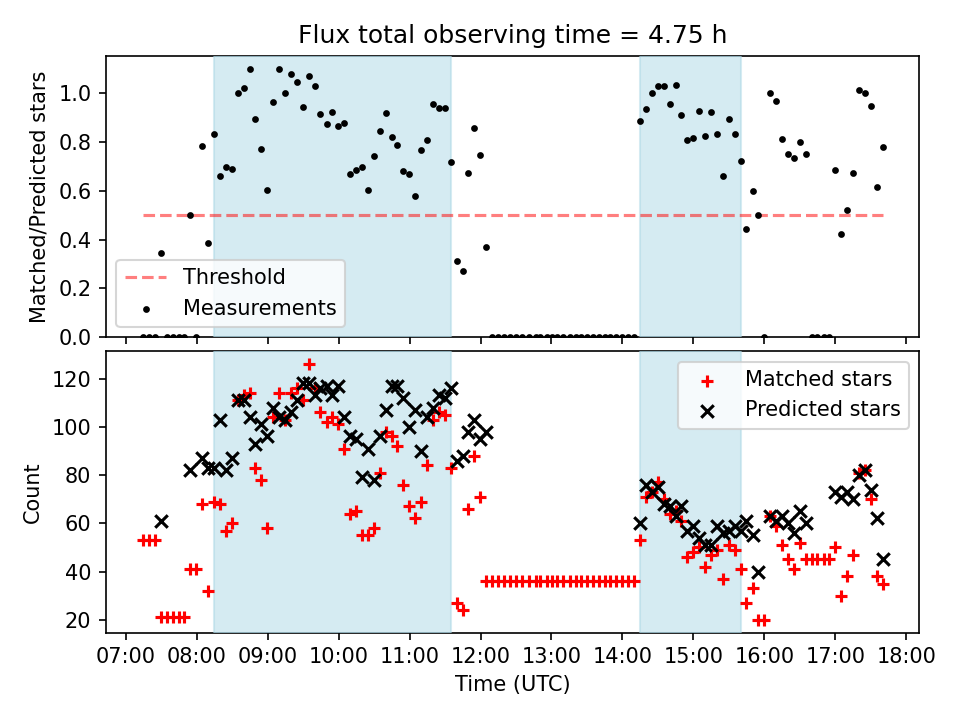 Flux total observing time = 4.75 h

Matched/Predicted stars

1.0
0.8
0.6
0.4
0.2
0.0

Threshold
Measurements

Count

120
100
80
60
40
20

Matched stars
Predicted stars

07:00 08:00 09:00 10:00 11:00 12:00 13:00 14:00 15:00 16:00 17:00 18:00

Time (UTC)